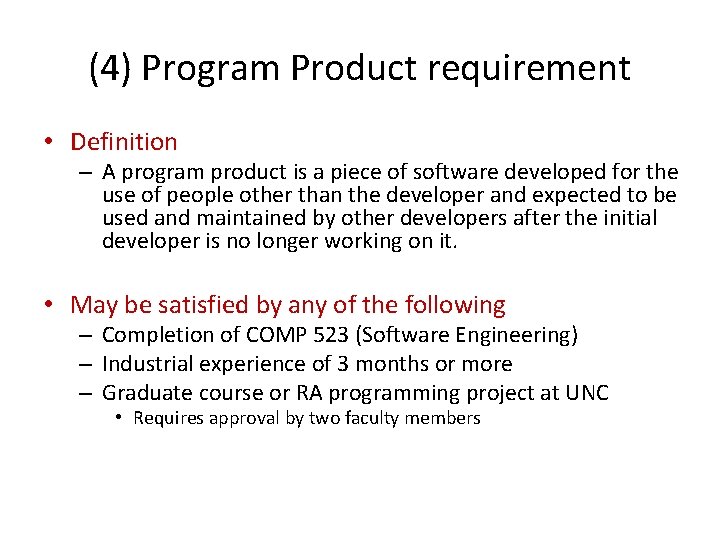 (4) Program Product requirement

• Definition
– A program product is a piece of software developed for the use of people other than the developer and expected to be used and maintained by other developers after the initial developer is no longer working on it.

• May be satisfied by any of the following
– Completion of COMP 523 (Software Engineering)
– Industrial experience of 3 months or more
– Graduate course or RA programming project at UNC
• Requires approval by two faculty members